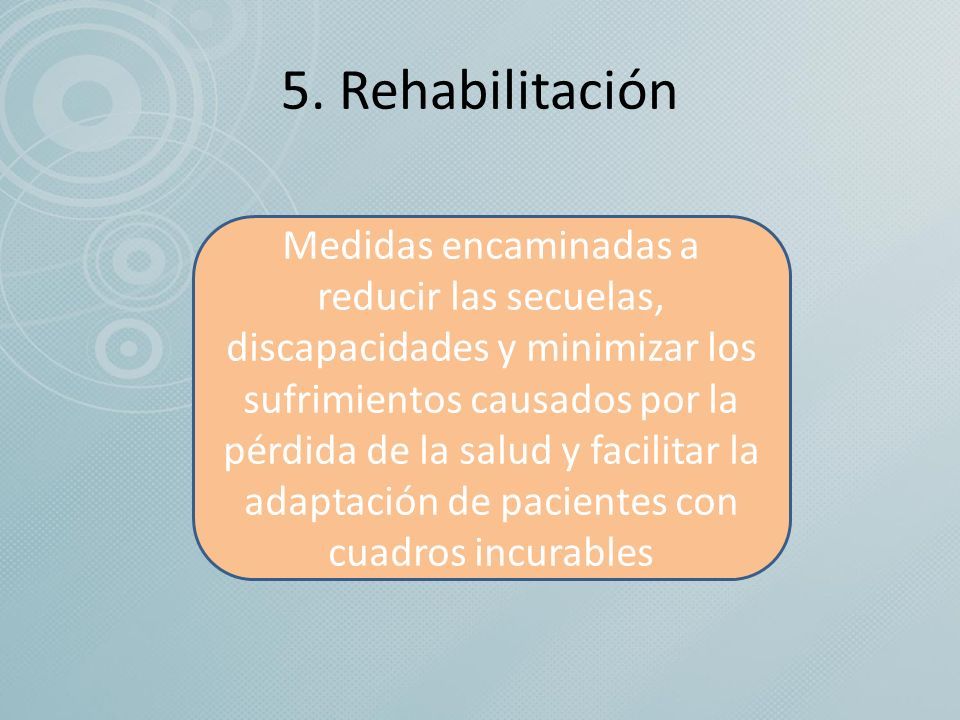 5. Rehabilitación

Medidas encaminadas a reducir las secuelas, discapacidades y minimizar los sufrimientos causados por la pérdida de la salud y facilitar la adaptación de pacientes con cuadros incurables